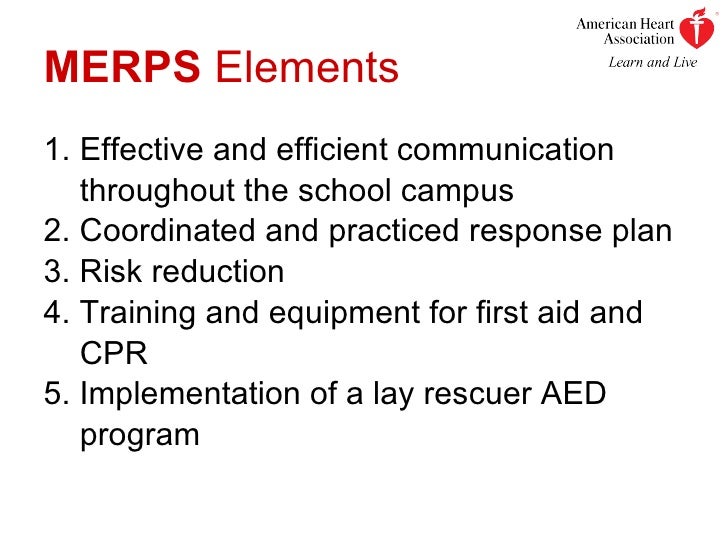 American Heart Association®
Learn and Live

MERPS Elements

1. Effective and efficient communication throughout the school campus
2. Coordinated and practiced response plan
3. Risk reduction
4. Training and equipment for first aid and CPR
5. Implementation of a lay rescuer AED program